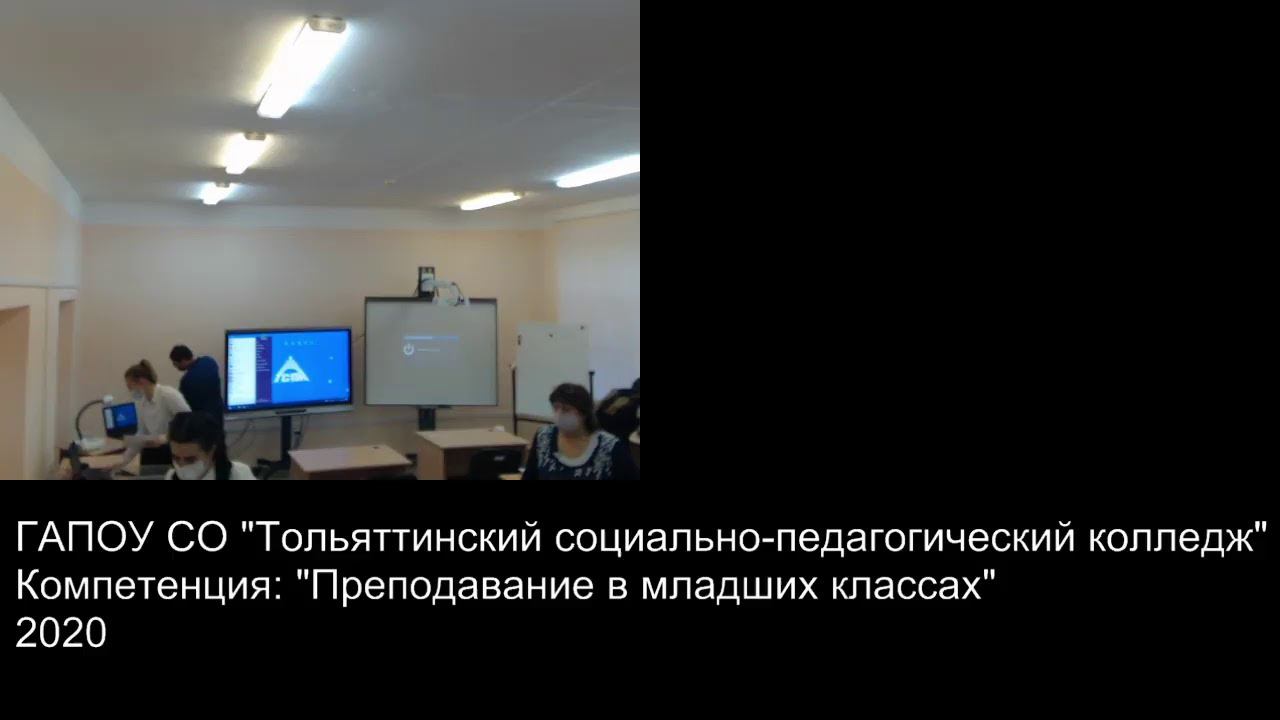 ГАПОУ СО "Тольяттинский социально-педагогический колледж"
Компетенция: "Преподавание в младших классах"
2020